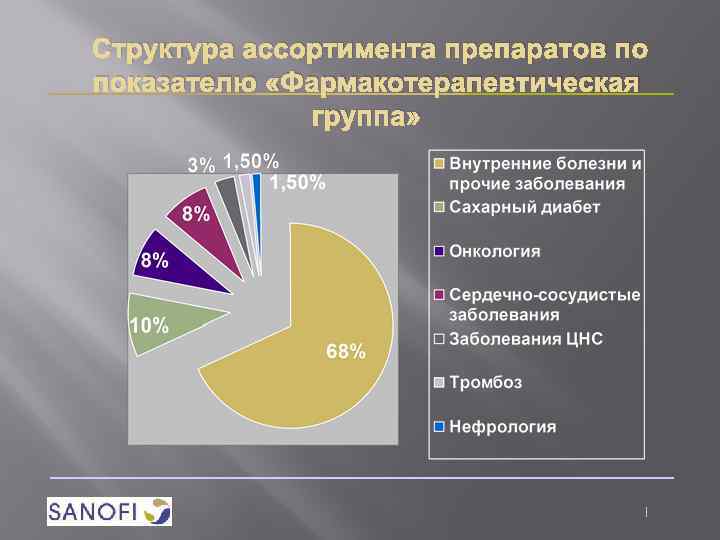 Структура ассортимента препаратов по показателю «Фармакотерапевтическая группа»

3%
1,50%
1,50%
8%
8%
10%
68%

Внутренние болезни и прочие заболевания
Сахарный диабет
Онкология
Сердечно-сосудистые заболевания
Заболевания ЦНС
Тромбоз
Нефрология

SANOFI